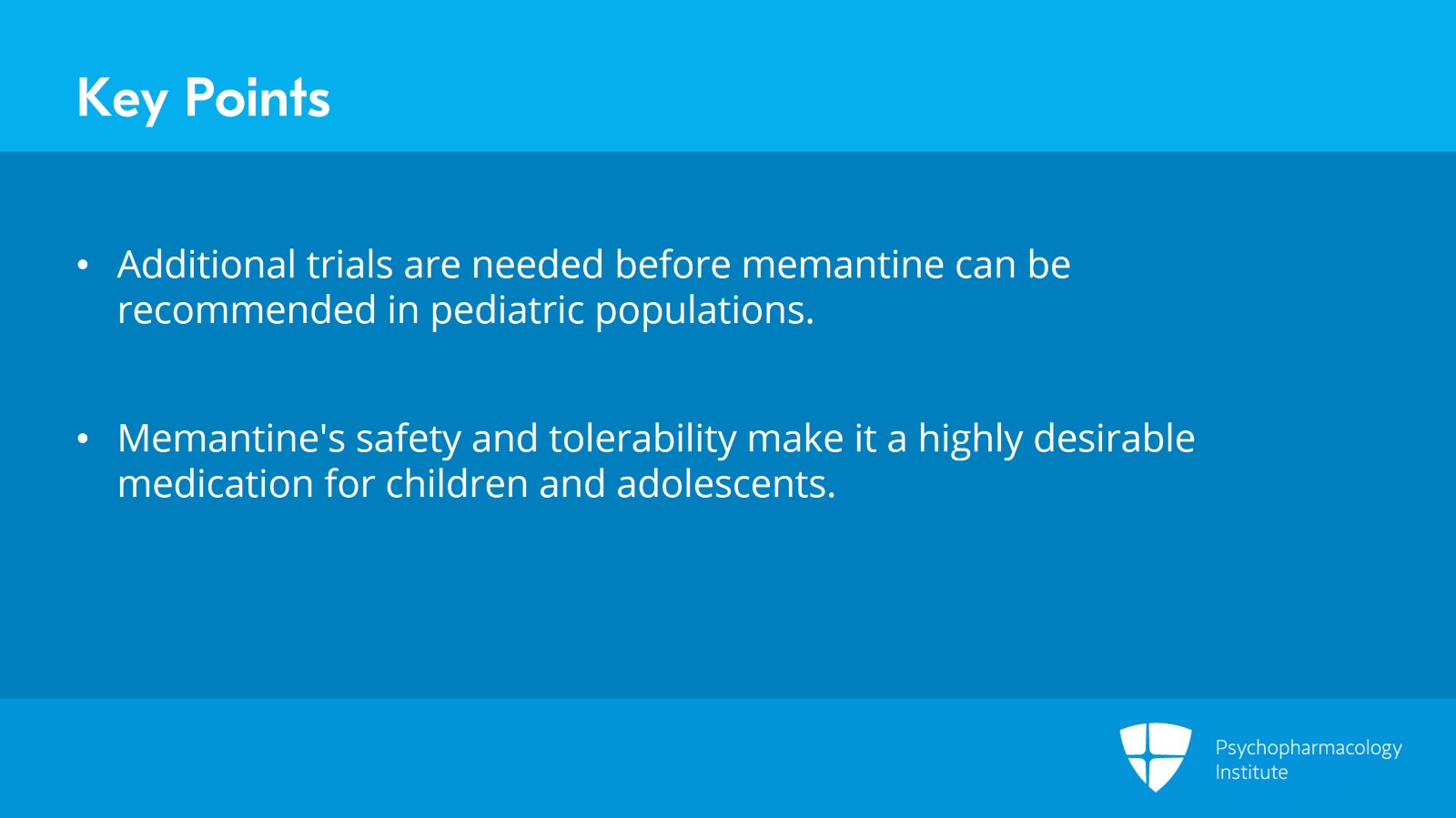 Key Points

• Additional trials are needed before memantine can be recommended in pediatric populations.

• Memantine's safety and tolerability make it a highly desirable medication for children and adolescents.

Psychopharmacology Institute